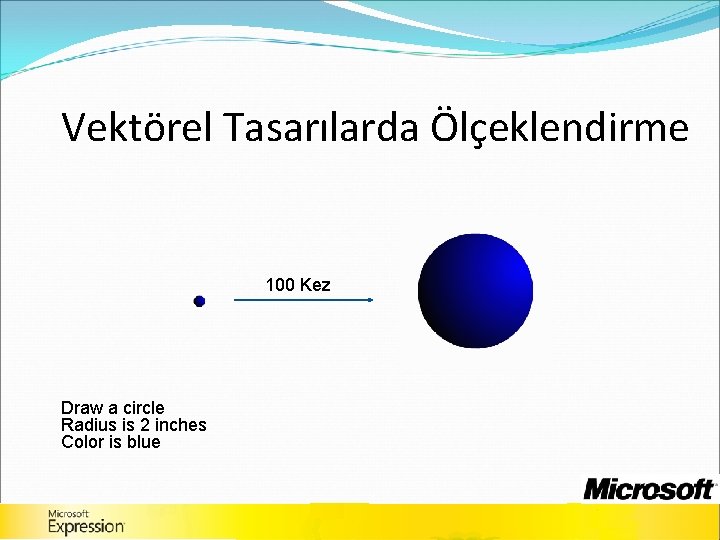 Vektörel Tasarılarda Ölçeklendirme

100 Kez

Draw a circle
Radius is 2 inches
Color is blue

Microsoft

Microsoft
Expression